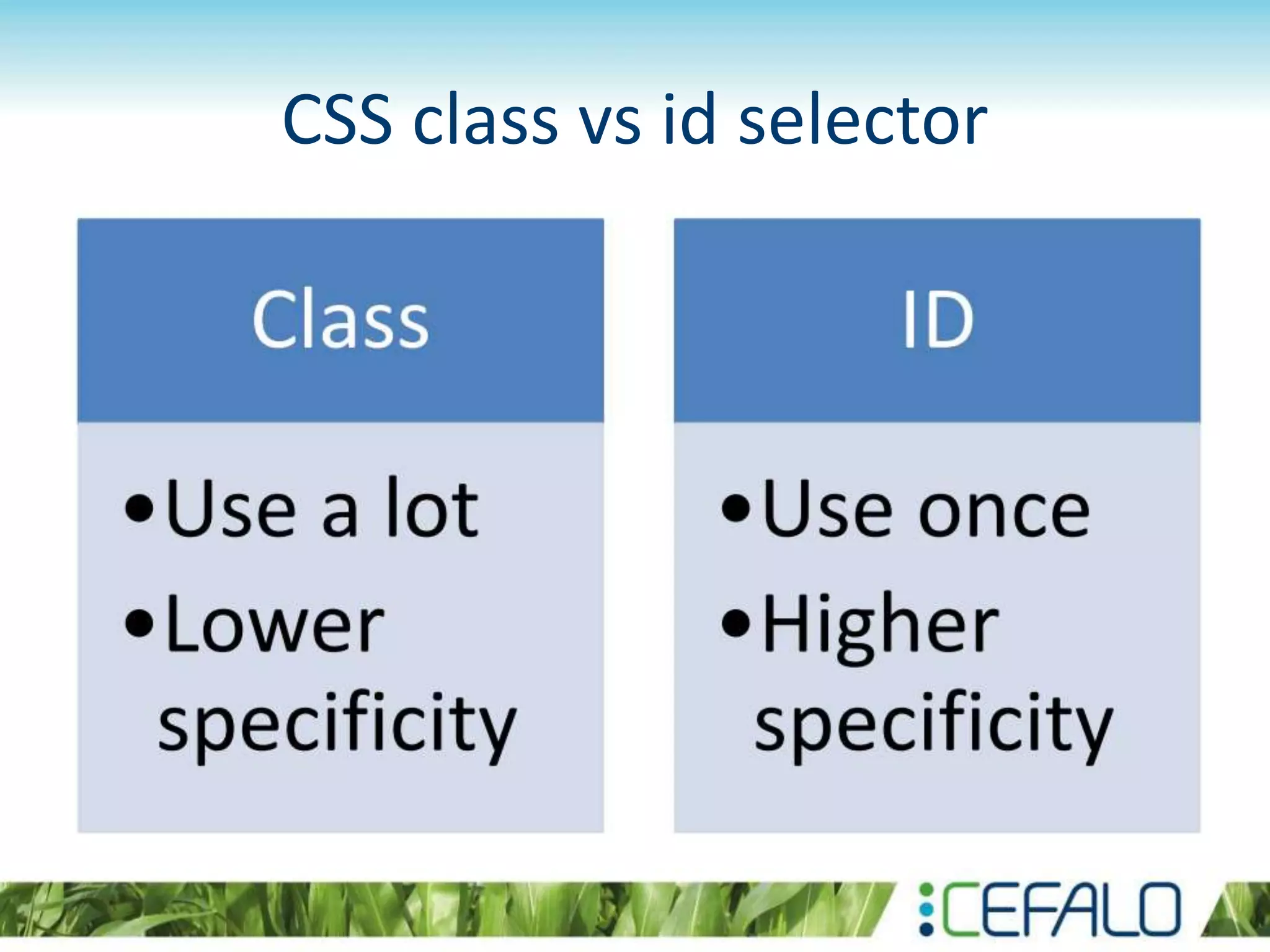 CSS class vs id selector

Class

• Use a lot
• Lower specificity

ID

• Use once
• Higher specificity

CEFALO